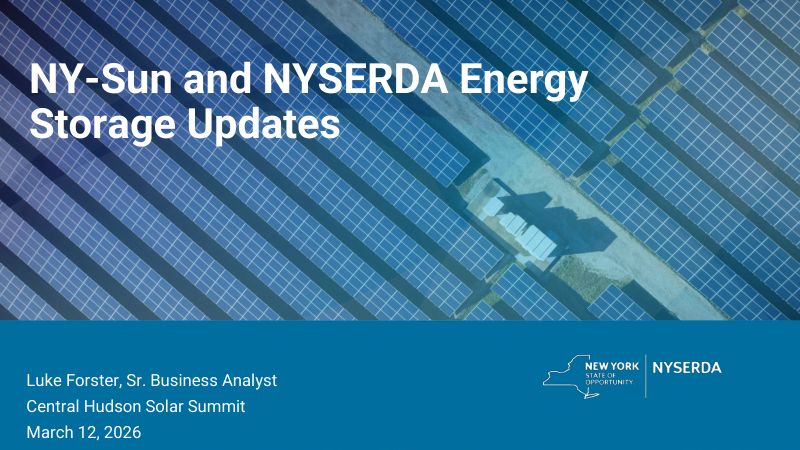 NY-Sun and NYSERDA Energy Storage Updates

Luke Forster, Sr. Business Analyst
Central Hudson Solar Summit
March 12, 2026

NEW YORK STATE OF OPPORTUNITY.

NYSERDA